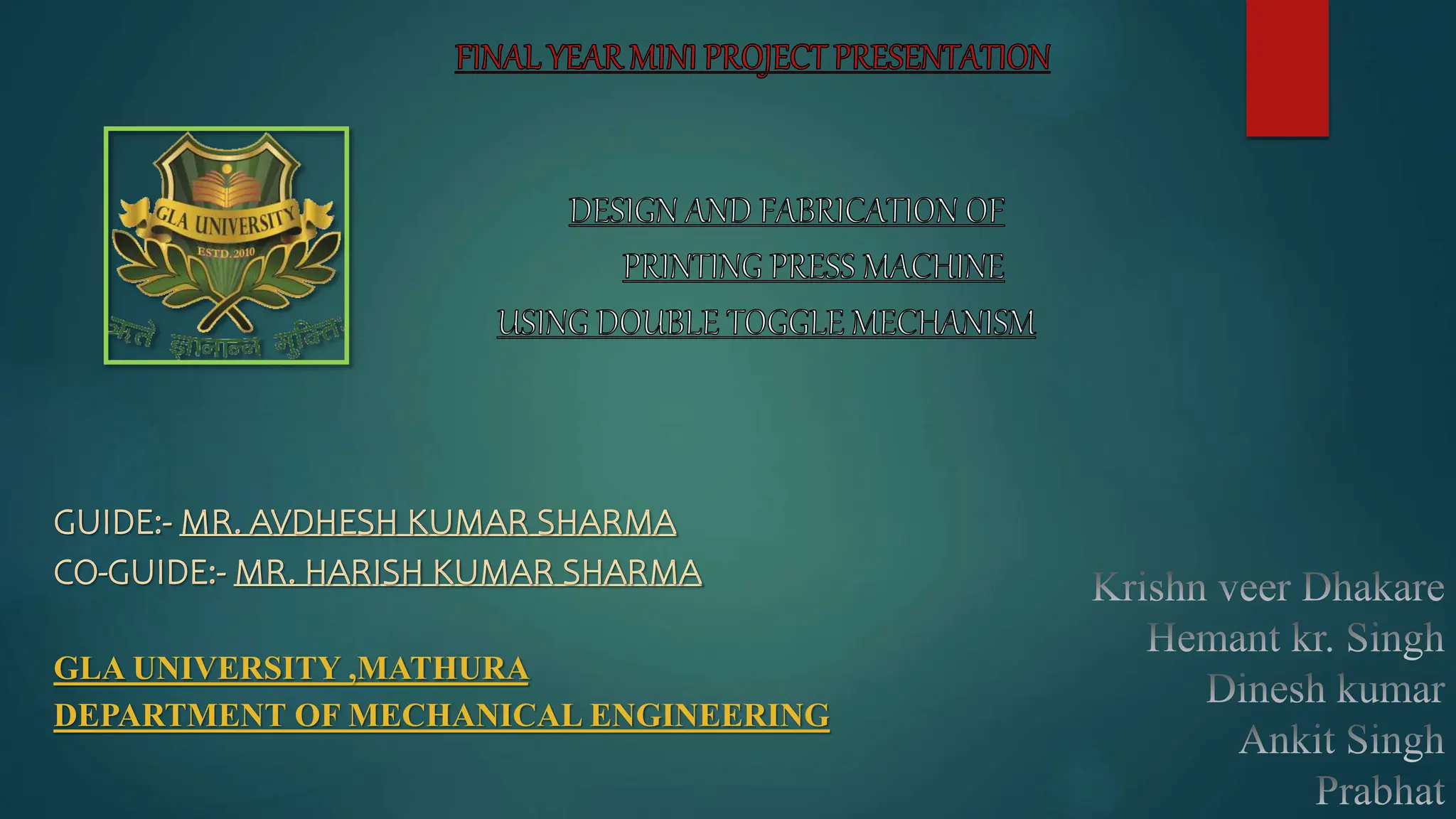 FINAL YEAR MINI PROJECT PRESENTATION

GLA UNIVERSITY
ESTD. 2010
ऋते ज्ञानान्न मुक्तिः

DESIGN AND FABRICATION OF
PRINTING PRESS MACHINE
USING DOUBLE TOGGLE MECHANISM

GUIDE:- MR. AVDHESH KUMAR SHARMA
CO-GUIDE:- MR. HARISH KUMAR SHARMA

GLA UNIVERSITY ,MATHURA
DEPARTMENT OF MECHANICAL ENGINEERING

Krishn veer Dhakare
Hemant kr. Singh
Dinesh kumar
Ankit Singh
Prabhat